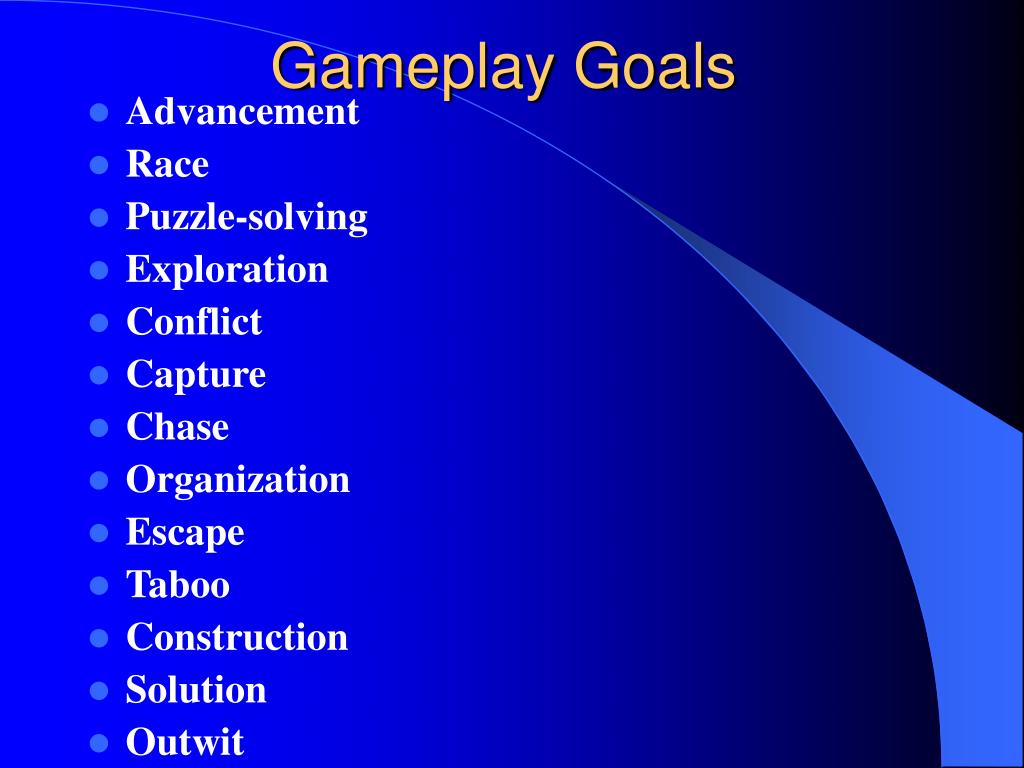 Gameplay Goals

- Advancement
- Race
- Puzzle-solving
- Exploration
- Conflict
- Capture
- Chase
- Organization
- Escape
- Taboo
- Construction
- Solution
- Outwit